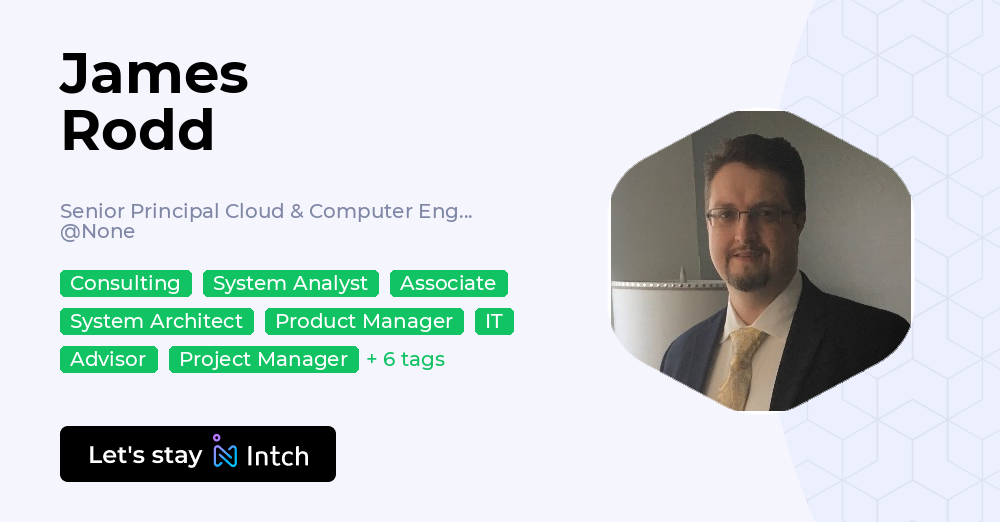 James
Rodd

Senior Principal Cloud & Computer Eng...
@None

Consulting System Analyst Associate System Architect Product Manager IT Advisor Project Manager + 6 tags

Let's stay Intch